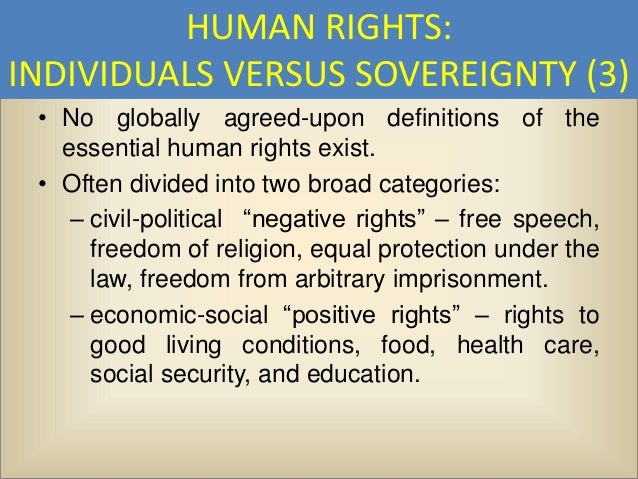 HUMAN RIGHTS:
INDIVIDUALS VERSUS SOVEREIGNTY (3)

• No globally agreed-upon definitions of the essential human rights exist.

• Often divided into two broad categories:

– civil-political “negative rights” – free speech, freedom of religion, equal protection under the law, freedom from arbitrary imprisonment.

– economic-social “positive rights” – rights to good living conditions, food, health care, social security, and education.